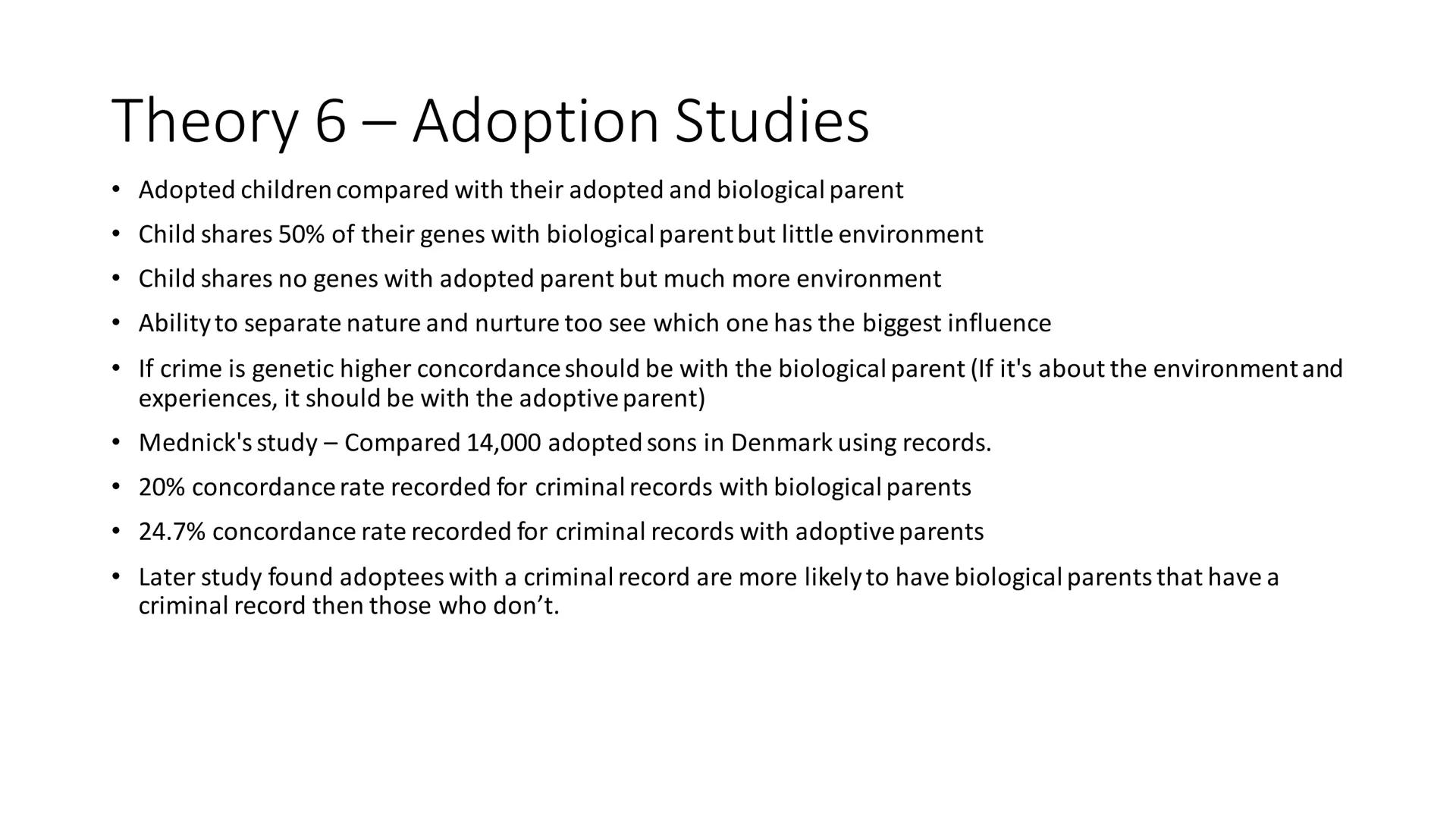 Theory 6 – Adoption Studies

• Adopted children compared with their adopted and biological parent
• Child shares 50% of their genes with biological parent but little environment
• Child shares no genes with adopted parent but much more environment
• Ability to separate nature and nurture too see which one has the biggest influence
• If crime is genetic higher concordance should be with the biological parent (If it's about the environment and experiences, it should be with the adoptive parent)
• Mednick's study – Compared 14,000 adopted sons in Denmark using records.
• 20% concordance rate recorded for criminal records with biological parents
• 24.7% concordance rate recorded for criminal records with adoptive parents
• Later study found adoptees with a criminal record are more likely to have biological parents that have a criminal record then those who don't.